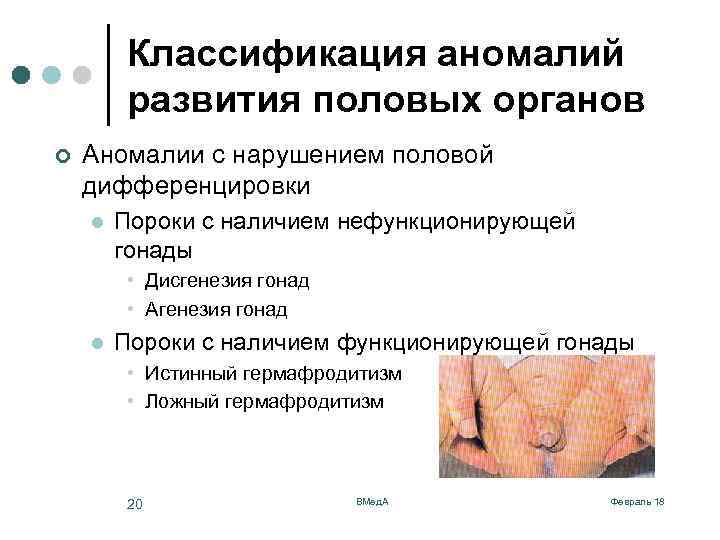 Классификация аномалий развития половых органов

Аномалии с нарушением половой дифференцировки

Пороки с наличием нефункционирующей гонады

Дисгенезия гонад

Агенезия гонад

Пороки с наличием функционирующей гонады

Истинный гермафродитизм

Ложный гермафродитизм

20

ВМедА

Февраль 18